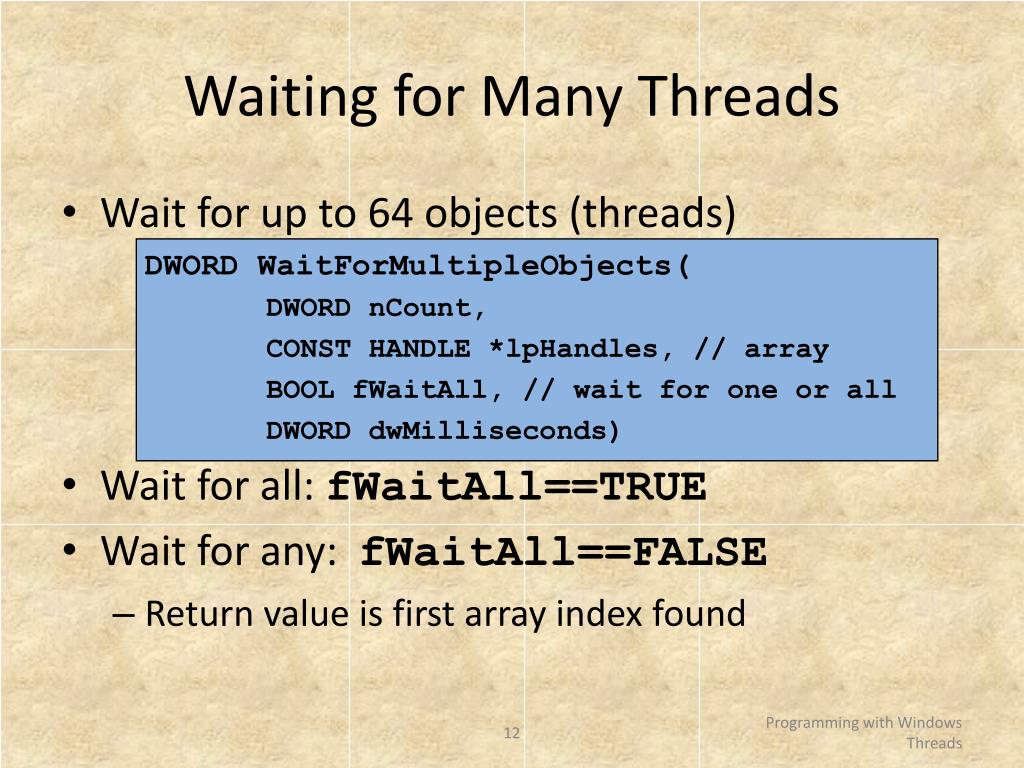 Waiting for Many Threads

• Wait for up to 64 objects (threads)

DWORD WaitForMultipleObjects(
DWORD nCount,
CONST HANDLE *lpHandles, // array
BOOL fWaitAll, // wait for one or all
DWORD dwMilliseconds)

• Wait for all: fWaitAll==TRUE
• Wait for any: fWaitAll==FALSE
– Return value is first array index found

12

Programming with Windows Threads